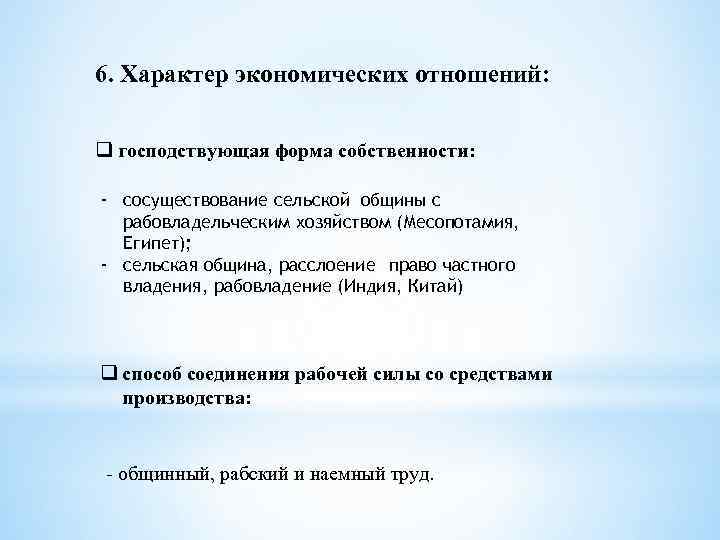 6. Характер экономических отношений:

❑ господствующая форма собственности:

- сосуществование сельской общины с рабовладельческим хозяйством (Месопотамия, Египет);
- сельская община, расслоение право частного владения, рабовладение (Индия, Китай)

❑ способ соединения рабочей силы со средствами производства:

- общинный, рабский и наемный труд.